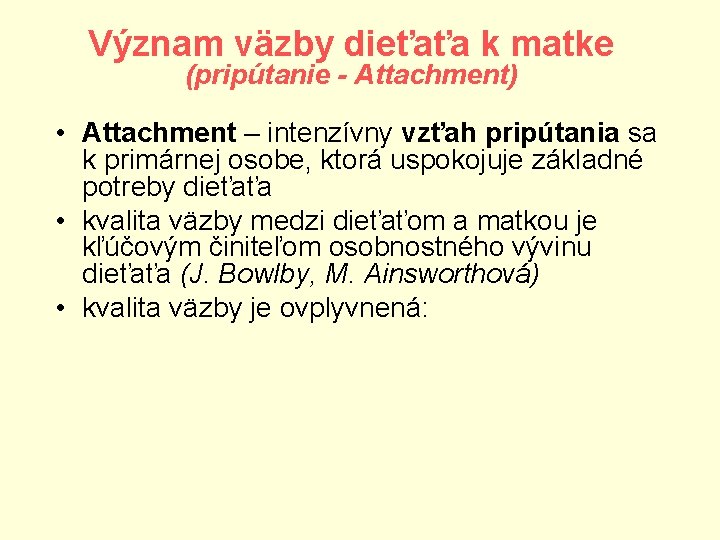 Význam väzby dieťaťa k matke
(pripútanie - Attachment)

• Attachment – intenzívny vzťah pripútania sa k primárnej osobe, ktorá uspokojuje základné potreby dieťaťa
• kvalita väzby medzi dieťaťom a matkou je kľúčovým činiteľom osobnostného vývinu dieťaťa (J. Bowlby, M. Ainsworthová)
• kvalita väzby je ovplyvnená: